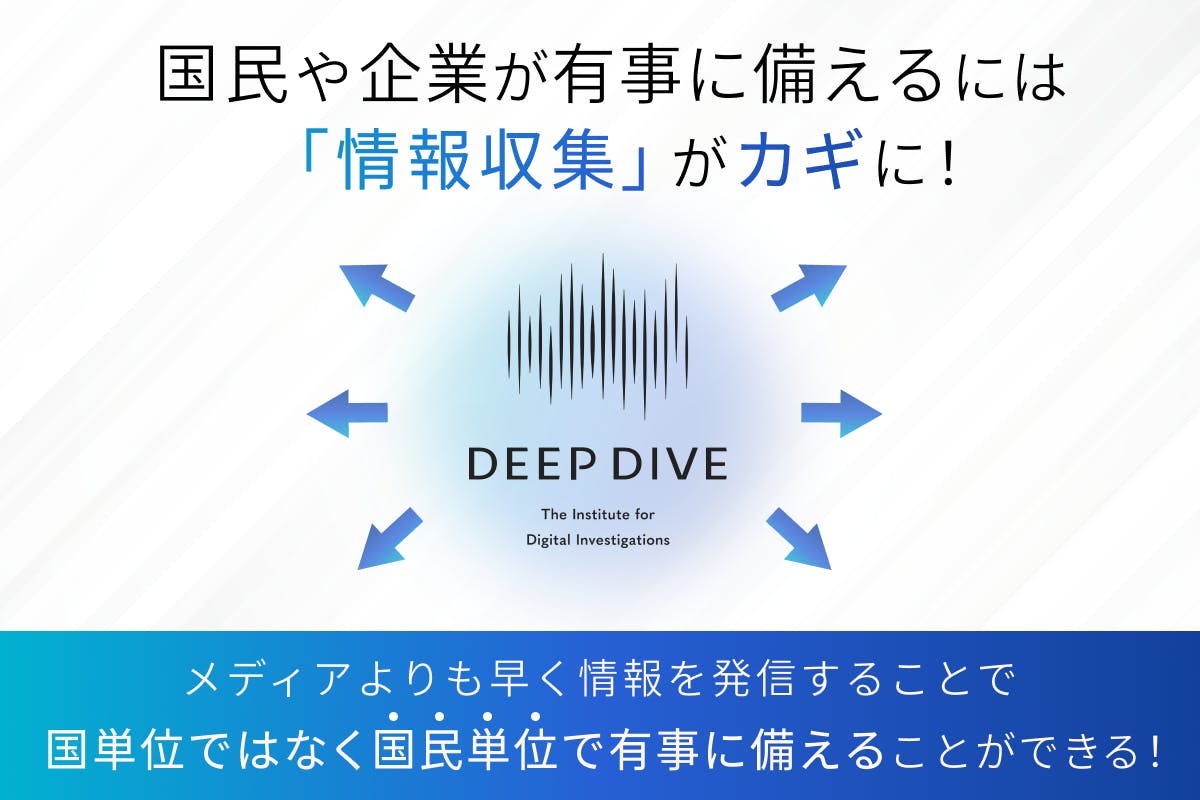 国民や企業が有事に備えるには
「情報収集」がカギに！

DEEP DIVE
The Institute for
Digital Investigations

メディアよりも早く情報を発信することで
国単位ではなく国民単位で有事に備えることができる！